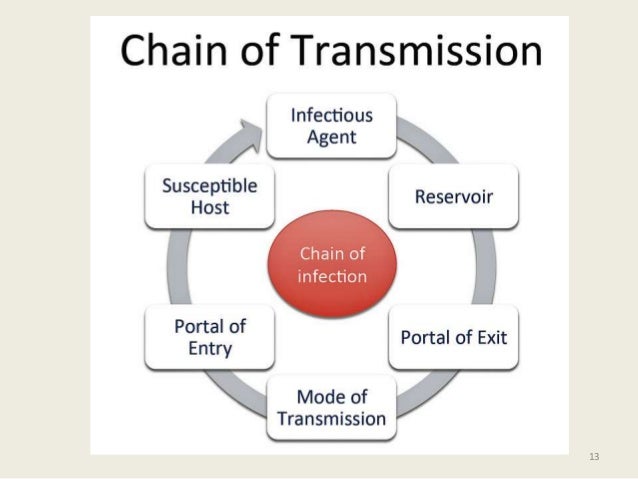 Chain of Transmission

Infectious Agent

Reservoir

Portal of Exit

Mode of Transmission

Portal of Entry

Susceptible Host

Chain of infection

13